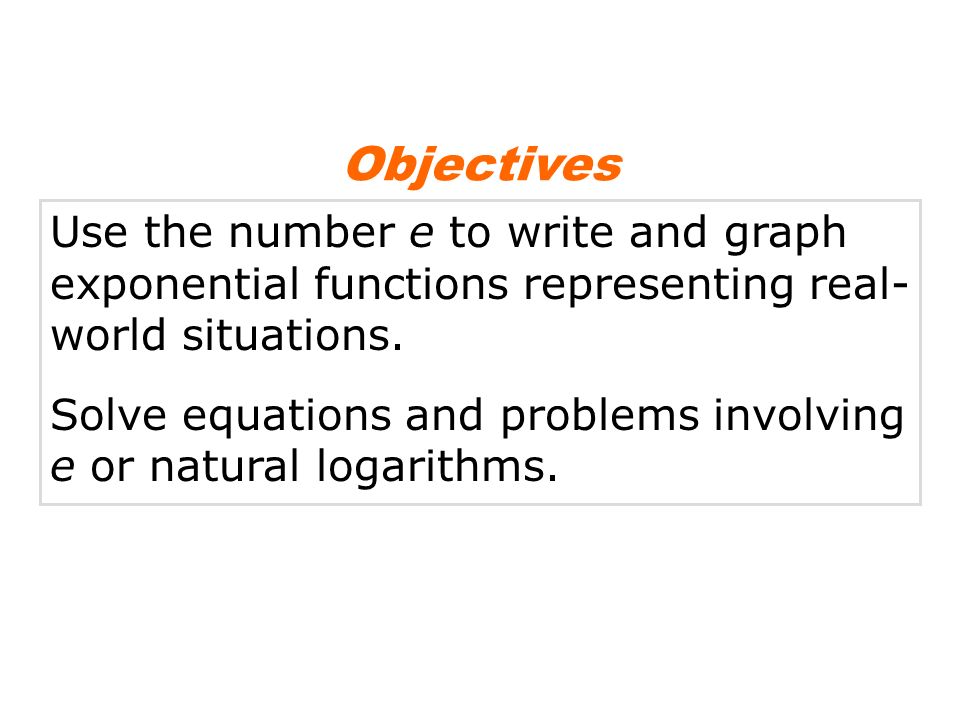 Objectives

Use the number $e$ to write and graph exponential functions representing real-world situations.

Solve equations and problems involving $e$ or natural logarithms.